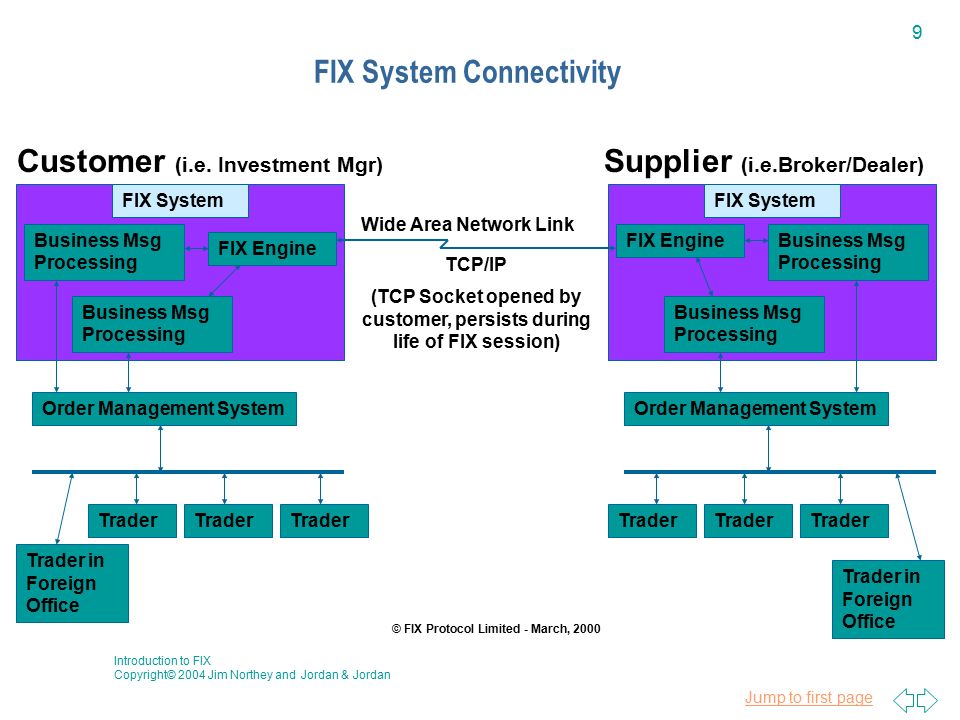 9

FIX System Connectivity

Customer (i.e. Investment Mgr)

FIX System

Business Msg Processing

FIX Engine

Business Msg Processing

Order Management System

Trader

Trader

Trader

Trader in Foreign Office

Wide Area Network Link

TCP/IP

(TCP Socket opened by customer, persists during life of FIX session)

Supplier (i.e.Broker/Dealer)

FIX System

FIX Engine

Business Msg Processing

Business Msg Processing

Order Management System

Trader

Trader

Trader

Trader in Foreign Office

© FIX Protocol Limited - March, 2000

Introduction to FIX
Copyright© 2004 Jim Northey and Jordan & Jordan

Jump to first page